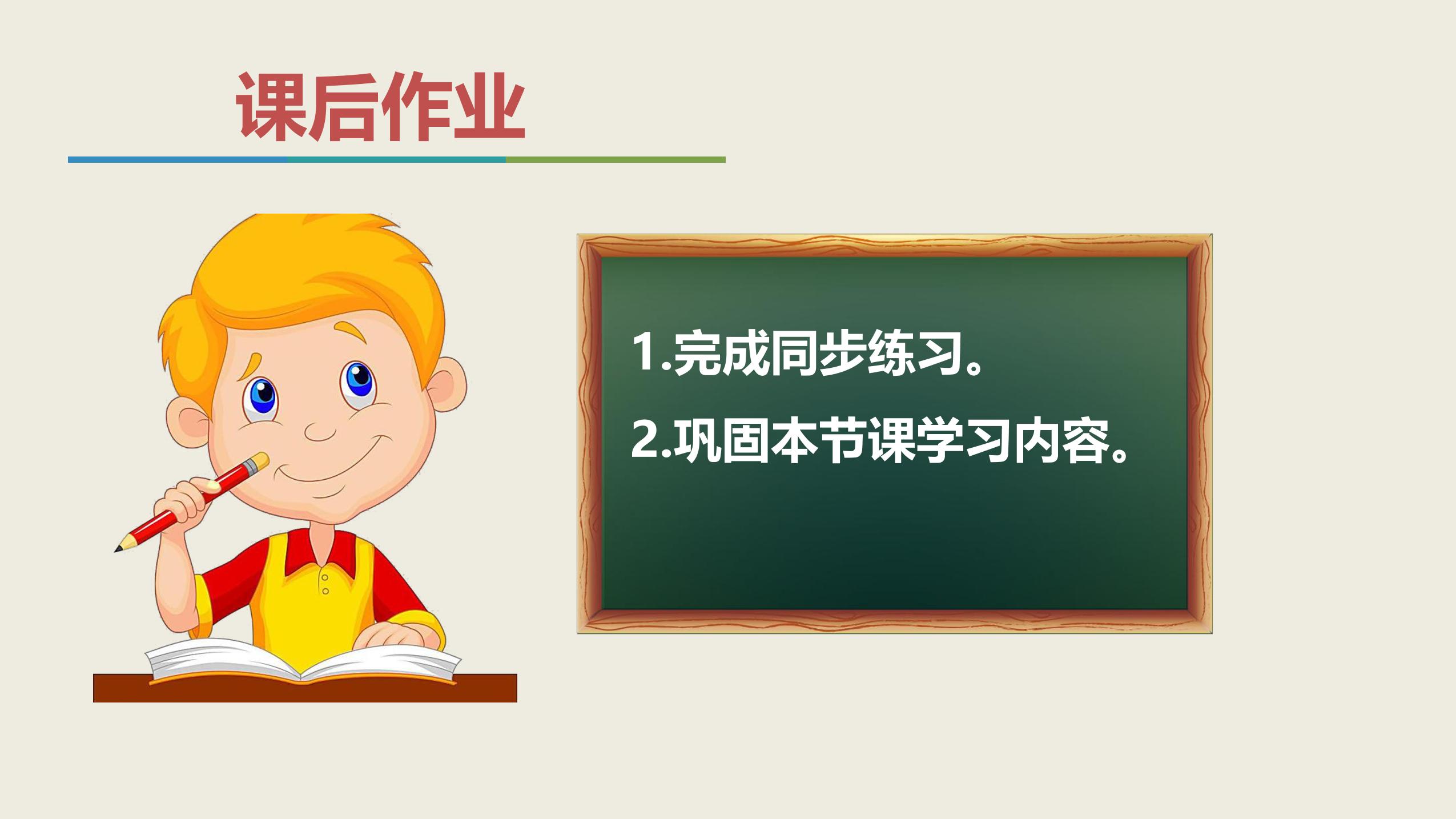 课后作业

1.完成同步练习。

2.巩固本节课学习内容。